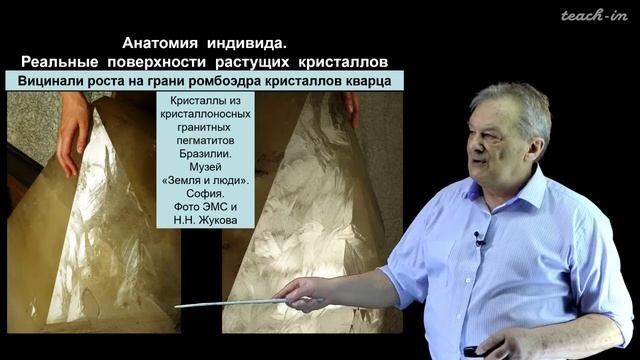 teach-in

Анатомия индивида.
Реальные поверхности растущих кристаллов

Вицинали роста на грани ромбоэдра кристаллов кварца

Кристаллы из кристаллоносных гранитных пегматитов Бразилии. Музей «Земля и люди». София. Фото ЭМС и Н.Н. Жукова